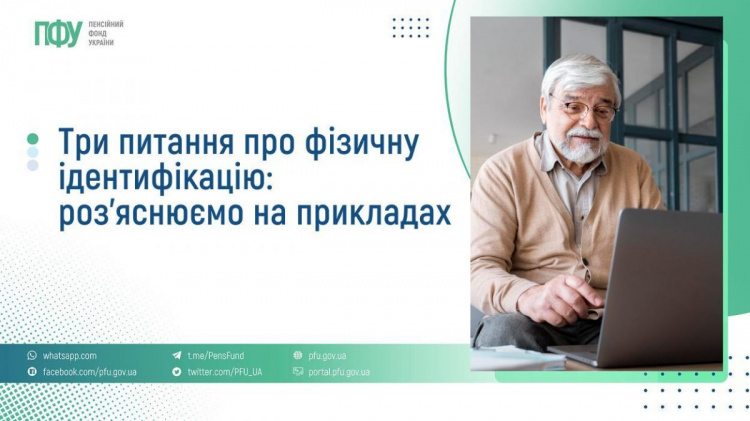 ПФУ ПЕНСІЙНИЙ ФОНД УКРАЇНИ

Три питання про фізичну ідентифікацію: роз'яснюємо на прикладах

whatsapp.com
facebook.com/pfu.gov.ua
t.me/PensFund
twitter.com/PFU_UA
pfu.gov.ua
portal.pfu.gov.ua